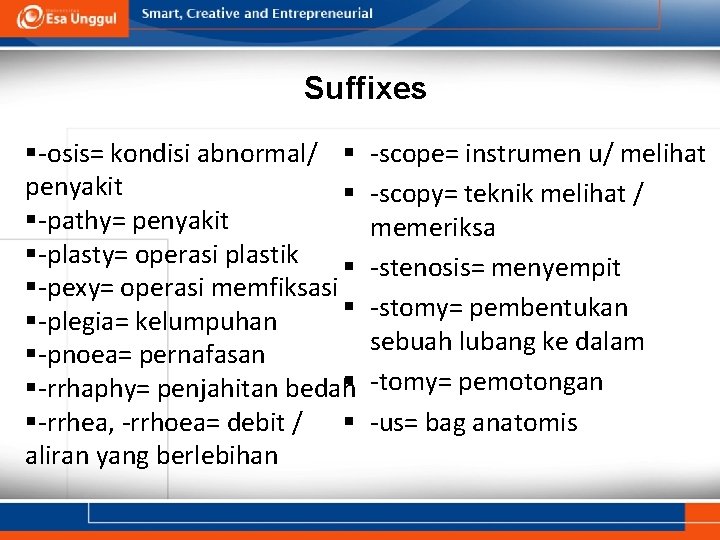 Esa Unggul

Smart, Creative and Entrepreneurial

Suffixes

▪-osis= kondisi abnormal/ penyakit
▪-pathy= penyakit
▪-plasty= operasi plastik
▪-pexy= operasi memfiksasi
▪-plegia= kelumpuhan
▪-pnoea= pernafasan
▪-rrhaphy= penjahitan bedah
▪-rrhea, -rrhoea= debit / aliran yang berlebihan

▪ -scope= instrumen u/ melihat
▪ -scopy= teknik melihat / memeriksa
▪ -stenosis= menyempit
▪ -stomy= pembentukan sebuah lubang ke dalam
▪ -tomy= pemotongan
▪ -us= bag anatomis